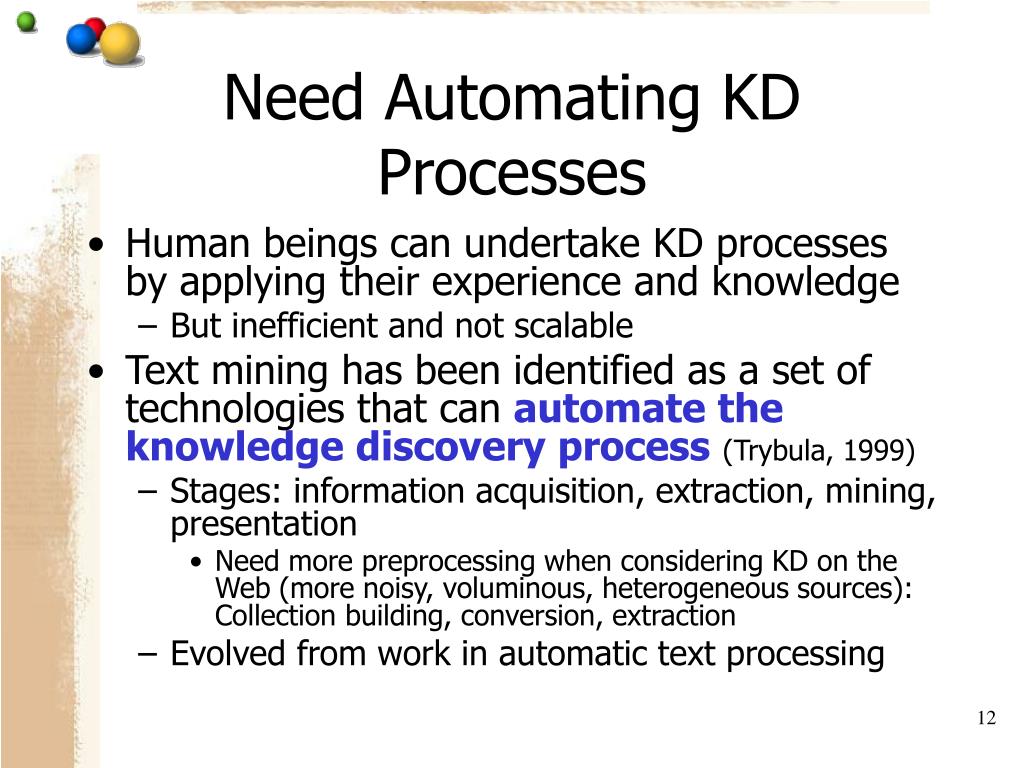 Need Automating KD Processes

• Human beings can undertake KD processes by applying their experience and knowledge
– But inefficient and not scalable
• Text mining has been identified as a set of technologies that can automate the knowledge discovery process (Trybula, 1999)
– Stages: information acquisition, extraction, mining, presentation
• Need more preprocessing when considering KD on the Web (more noisy, voluminous, heterogeneous sources): Collection building, conversion, extraction
– Evolved from work in automatic text processing

12